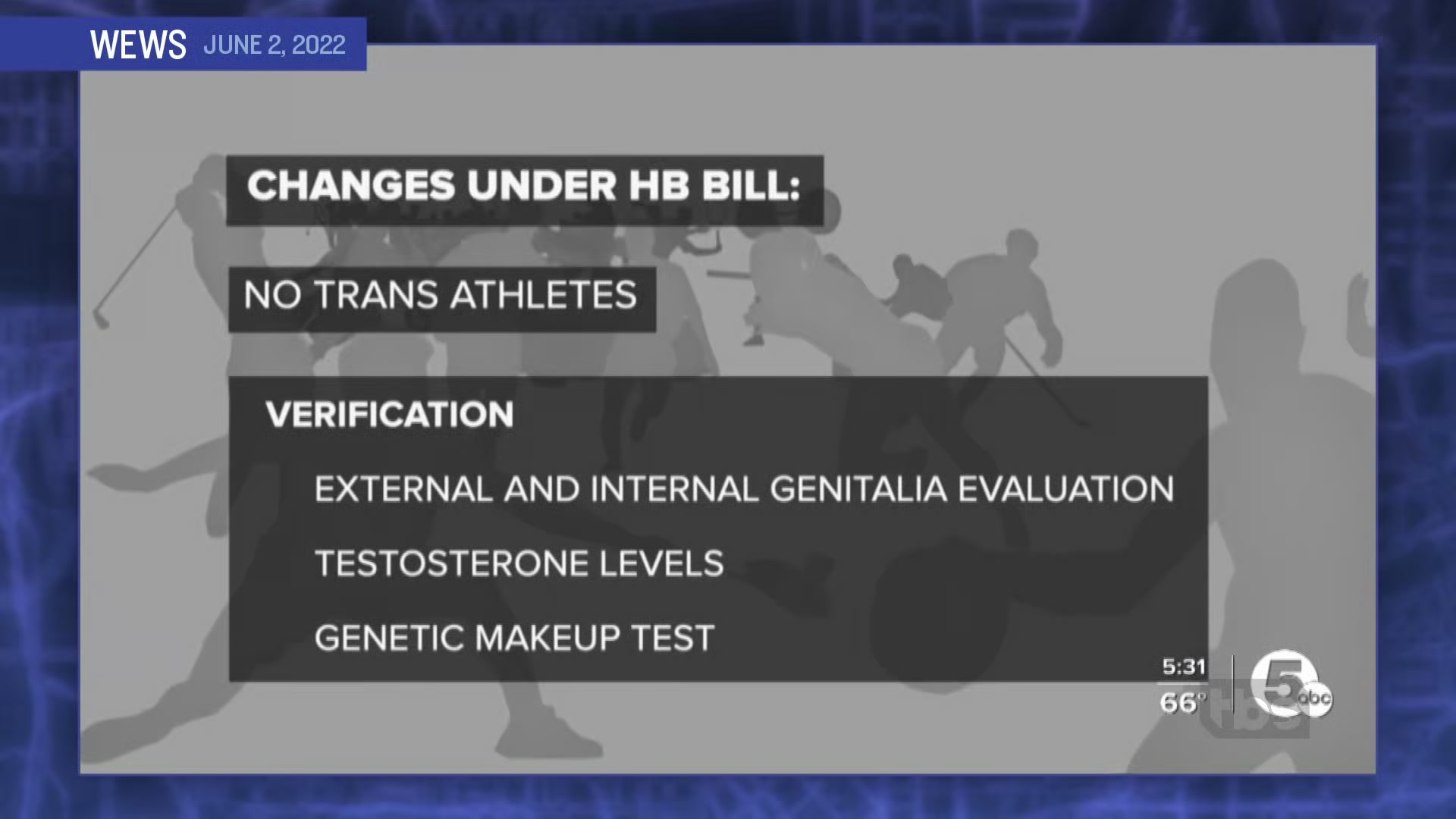 WEWS JUNE 2, 2022

CHANGES UNDER HB BILL:

NO TRANS ATHLETES

VERIFICATION

EXTERNAL AND INTERNAL GENITALIA EVALUATION

TESTOSTERONE LEVELS

GENETIC MAKEUP TEST

5:31
66°

5 abc

tbs